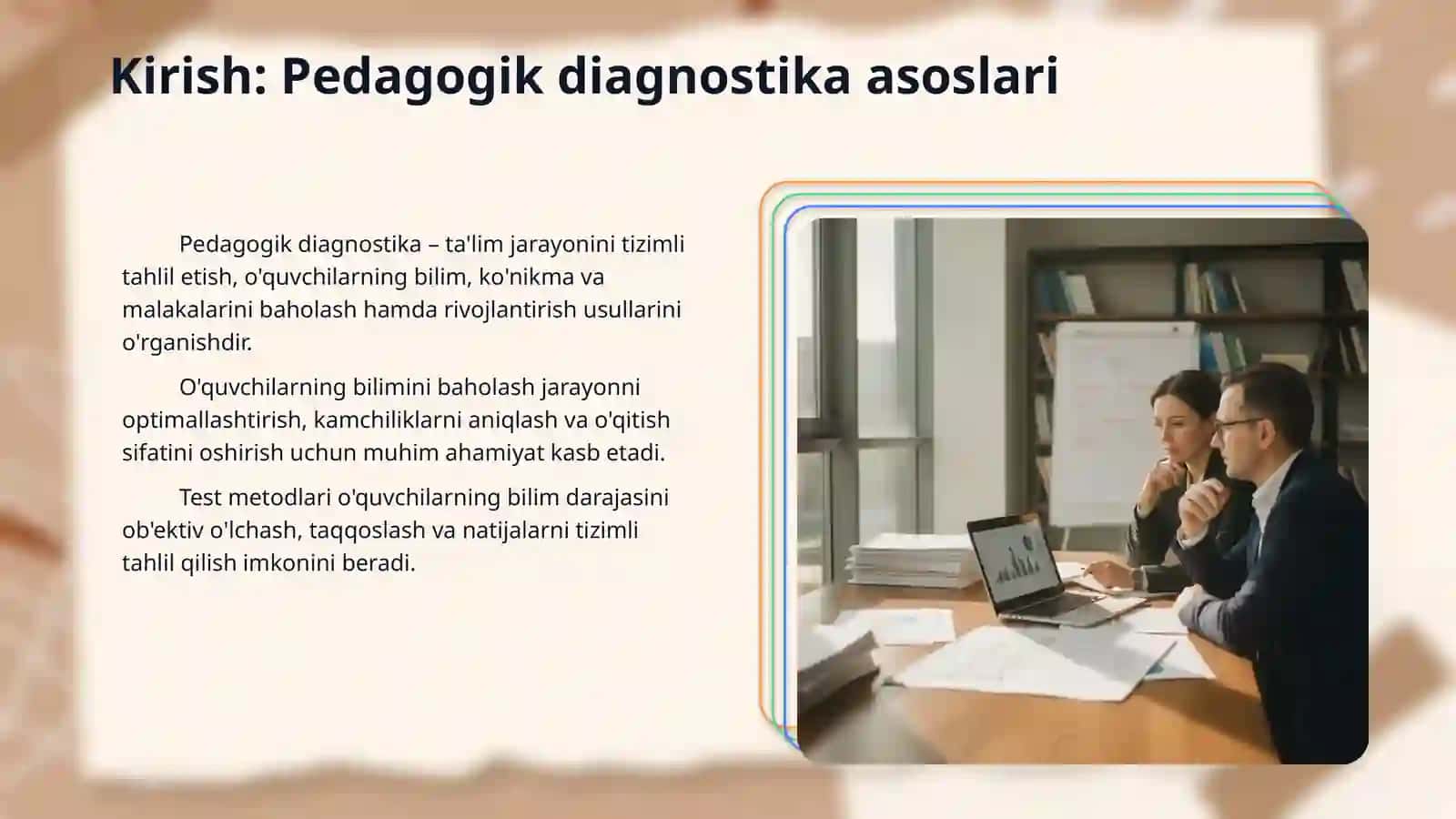 Kirish: Pedagogik diagnostika asoslari

Pedagogik diagnostika – ta'lim jarayonini tizimli tahlil etish, o'quvchilarning bilim, ko'nikma va malakalarini baholash hamda rivojlantirish usullarini o'rganishdir.

O'quvchilarning bilimini baholash jarayonni optimallashtirish, kamchiliklarni aniqlash va o'qitish sifatini oshirish uchun muhim ahamiyat kasb etadi.

Test metodlari o'quvchilarning bilim darajasini ob'ektiv o'lchash, taqqoslash va natijalarni tizimli tahlil qilish imkonini beradi.